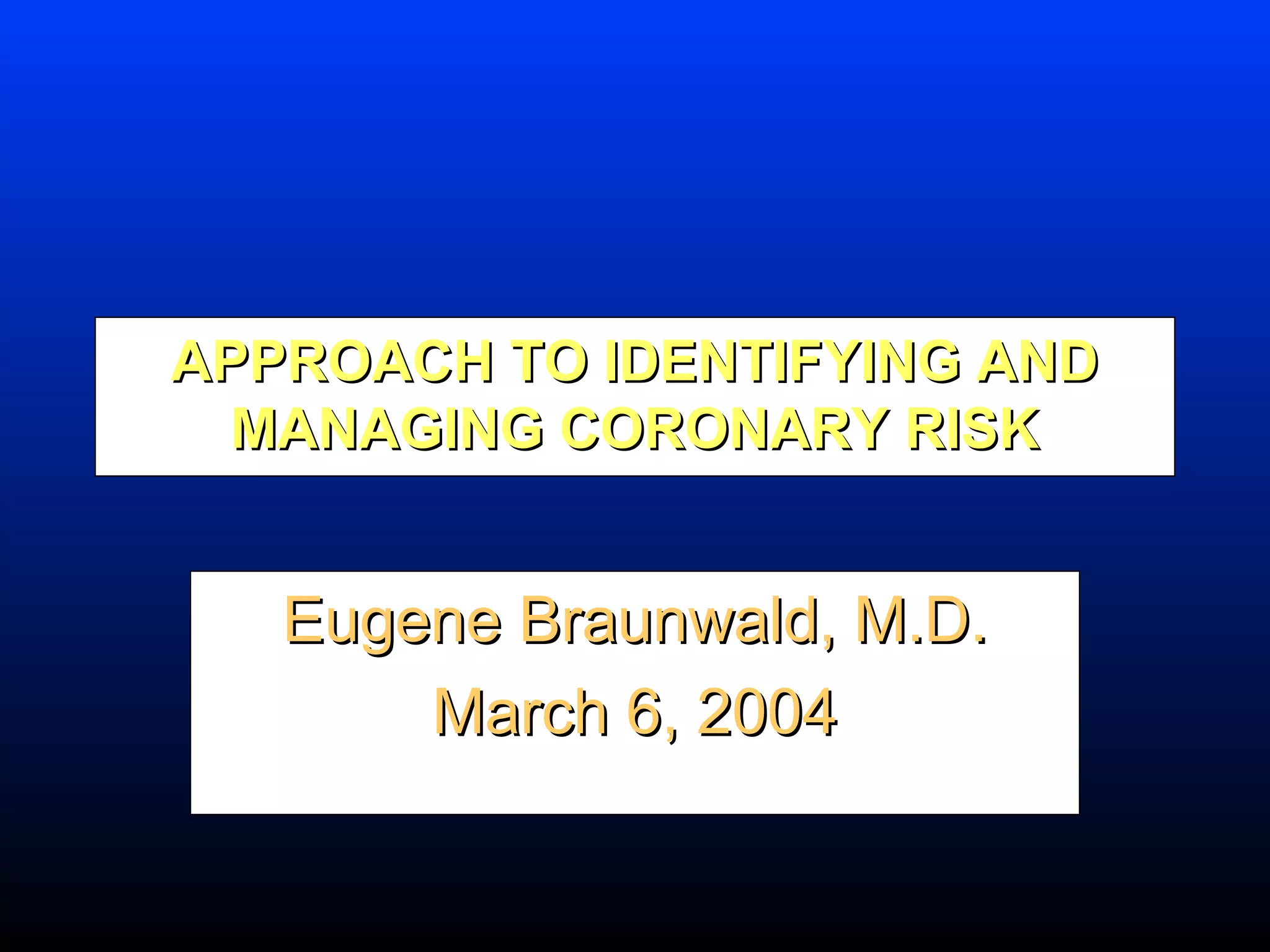 APPROACH TO IDENTIFYING AND MANAGING CORONARY RISK

Eugene Braunwald, M.D.
March 6, 2004